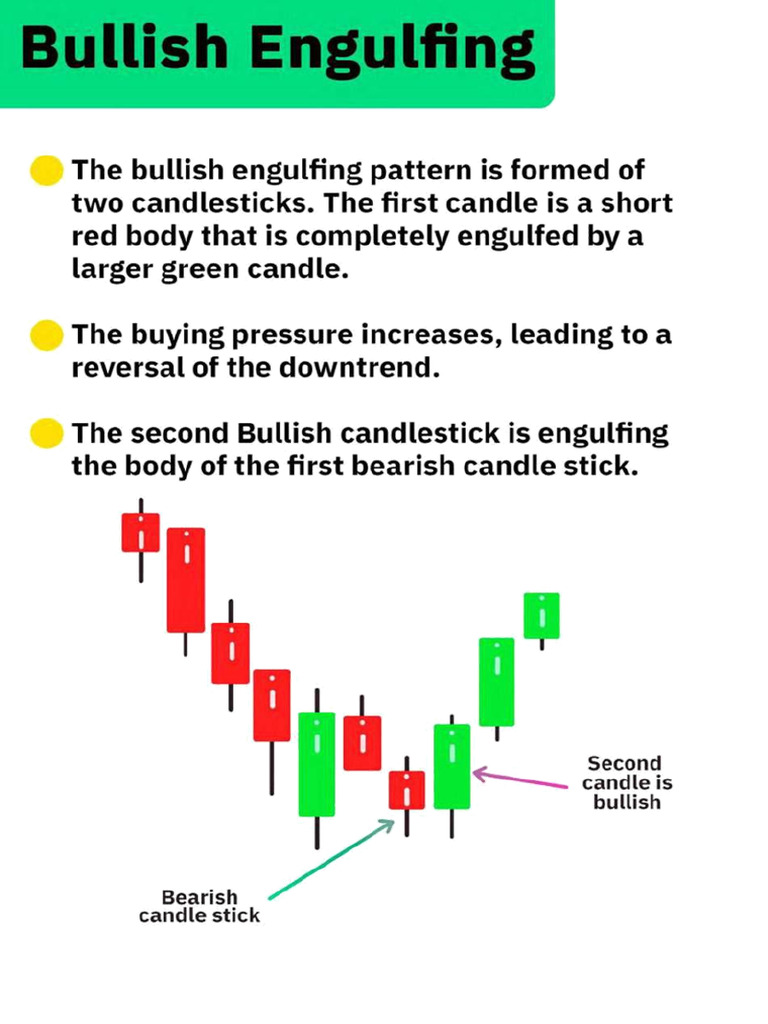 Bullish Engulfing

The bullish engulfing pattern is formed of two candlesticks. The first candle is a short red body that is completely engulfed by a larger green candle.

The buying pressure increases, leading to a reversal of the downtrend.

The second Bullish candlestick is engulfing the body of the first bearish candle stick.

Second candle is bullish

Bearish candle stick